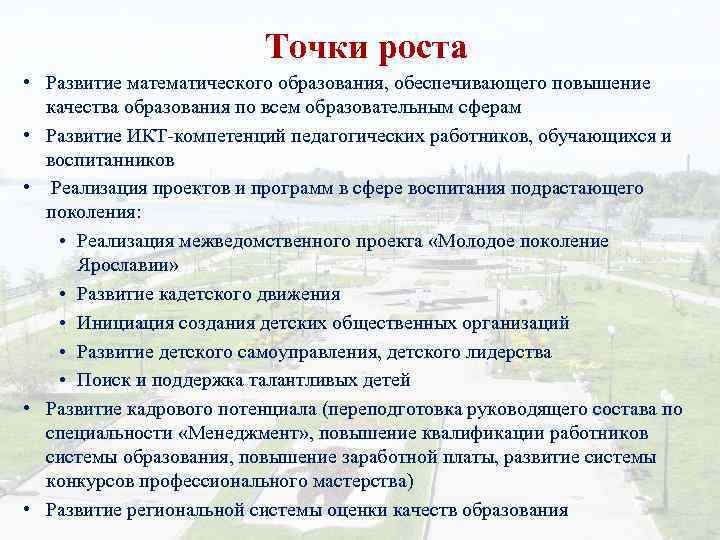 Точки роста

• Развитие математического образования, обеспечивающего повышение качества образования по всем образовательным сферам
• Развитие ИКТ-компетенций педагогических работников, обучающихся и воспитанников
• Реализация проектов и программ в сфере воспитания подрастающего поколения:
  • Реализация межведомственного проекта «Молодое поколение Ярославии»
  • Развитие кадетского движения
  • Инициация создания детских общественных организаций
  • Развитие детского самоуправления, детского лидерства
  • Поиск и поддержка талантливых детей
• Развитие кадрового потенциала (переподготовка руководящего состава по специальности «Менеджмент», повышение квалификации работников системы образования, повышение заработной платы, развитие системы конкурсов профессионального мастерства)
• Развитие региональной системы оценки качеств образования